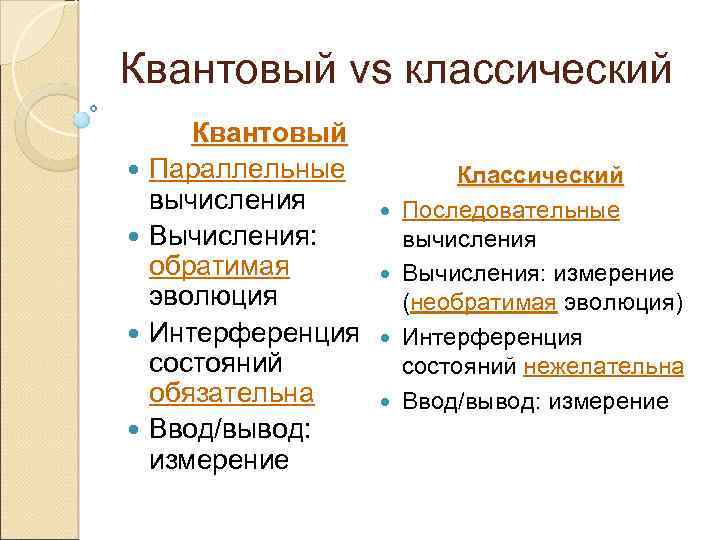 Квантовый vs классический

Квантовый

- Параллельные вычисления
- Вычисления: обратимая эволюция
- Интерференция состояний обязательна
- Ввод/вывод: измерение

Классический

- Последовательные вычисления
- Вычисления: измерение (необратимая эволюция)
- Интерференция состояний нежелательна
- Ввод/вывод: измерение